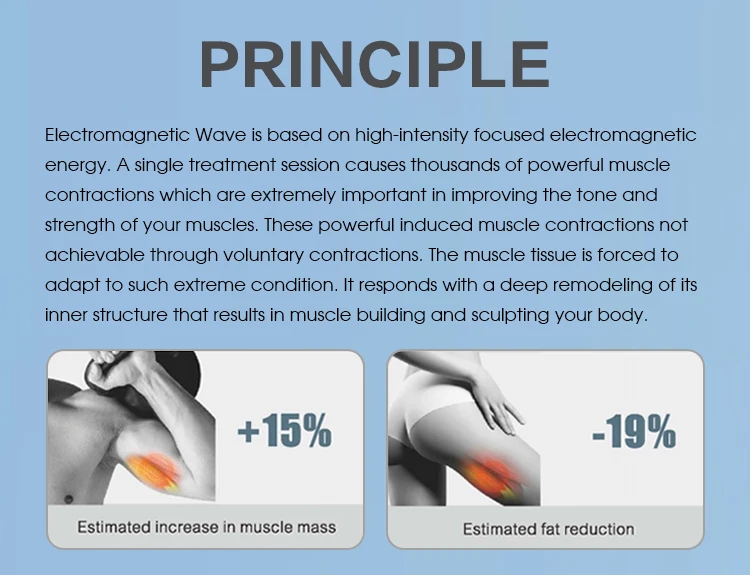 PRINCIPLE

Electromagnetic Wave is based on high-intensity focused electromagnetic energy. A single treatment session causes thousands of powerful muscle contractions which are extremely important in improving the tone and strength of your muscles. These powerful induced muscle contractions not achievable through voluntary contractions. The muscle tissue is forced to adapt to such extreme condition. It responds with a deep remodeling of its inner structure that results in muscle building and sculpting your body.

+15%

Estimated increase in muscle mass

-19%

Estimated fat reduction